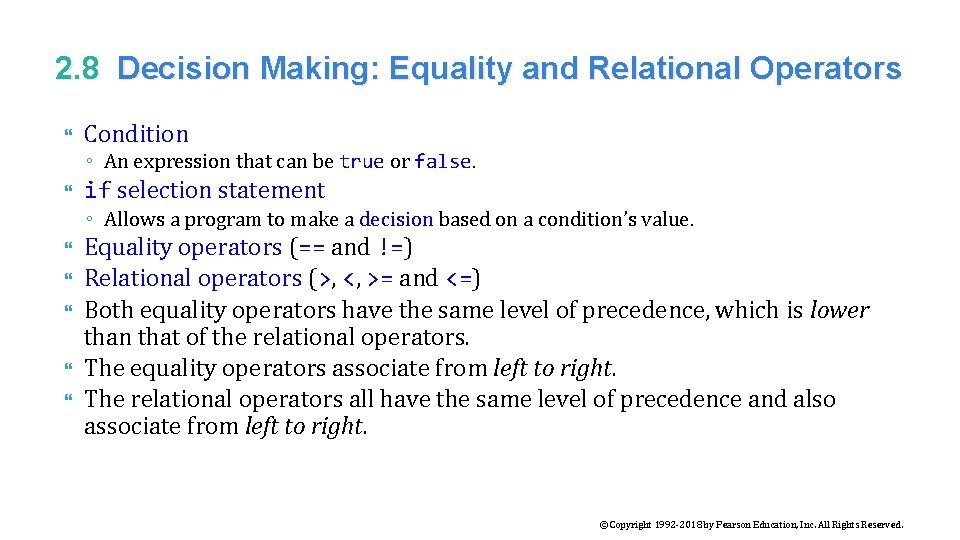 2.8 Decision Making: Equality and Relational Operators

Condition
◦ An expression that can be true or false.

if selection statement
◦ Allows a program to make a decision based on a condition's value.

Equality operators (== and !=)

Relational operators (>, <, >= and <=)

Both equality operators have the same level of precedence, which is lower than that of the relational operators.

The equality operators associate from left to right.

The relational operators all have the same level of precedence and also associate from left to right.

©Copyright 1992-2018 by Pearson Education, Inc. All Rights Reserved.